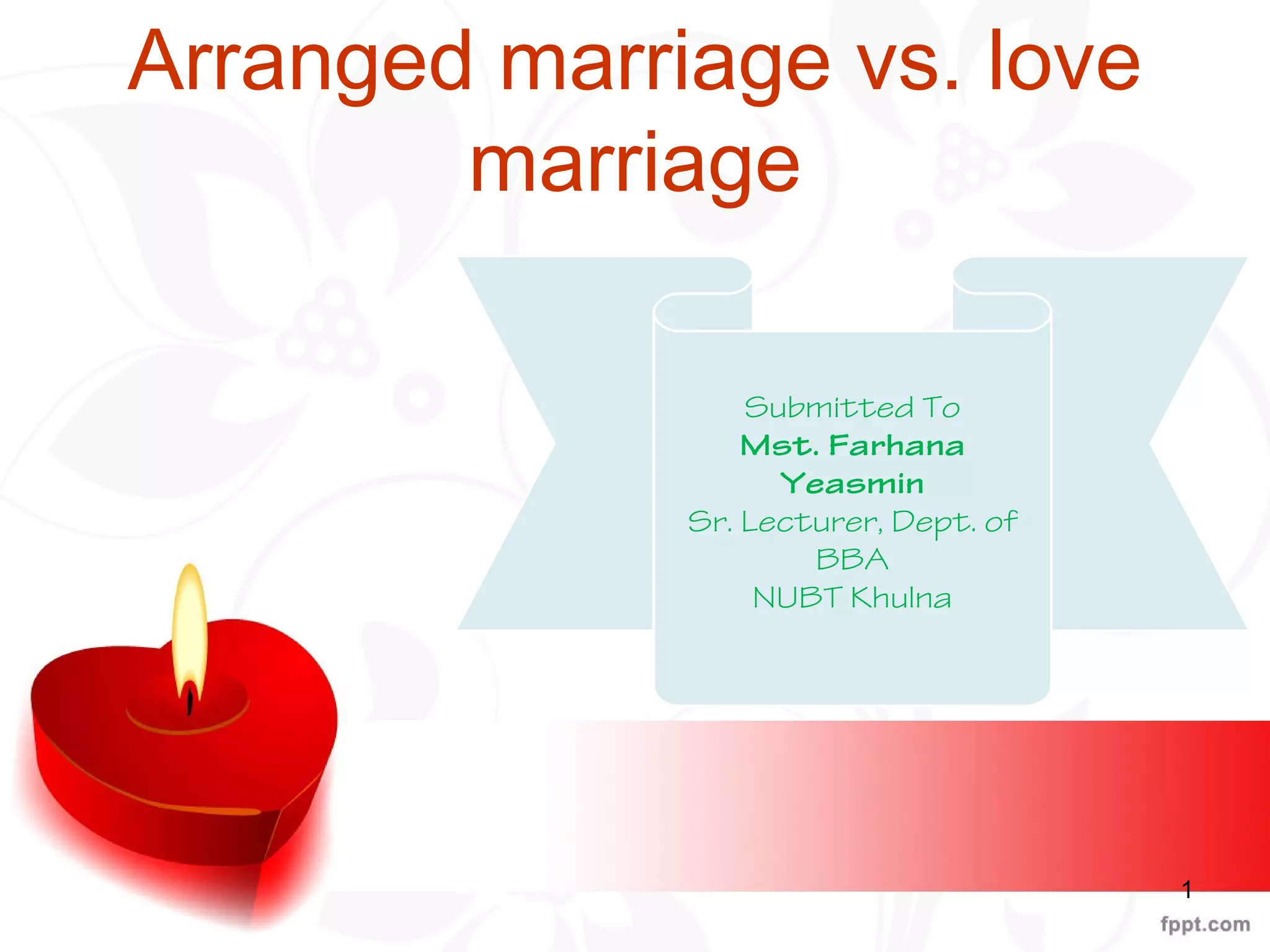 Arranged marriage vs. love marriage

Submitted To
Mst. Farhana Yeasmin
Sr. Lecturer, Dept. of BBA
NUBT Khulna

1

fppt.com